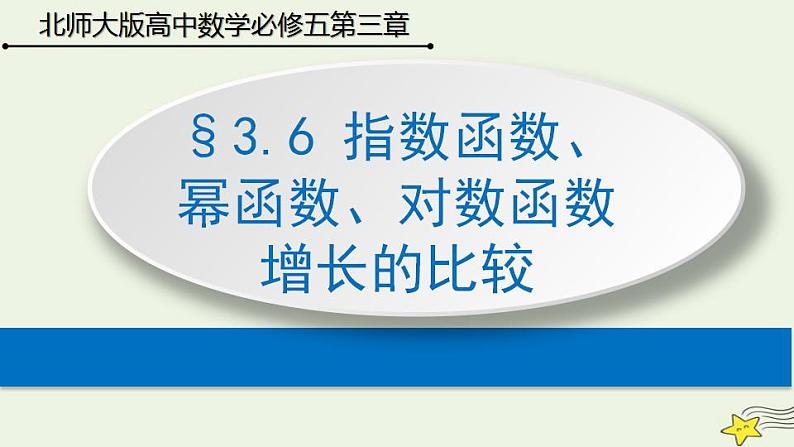 北师大版高中数学必修五第三章

§3.6 指数函数、幂函数、对数函数增长的比较